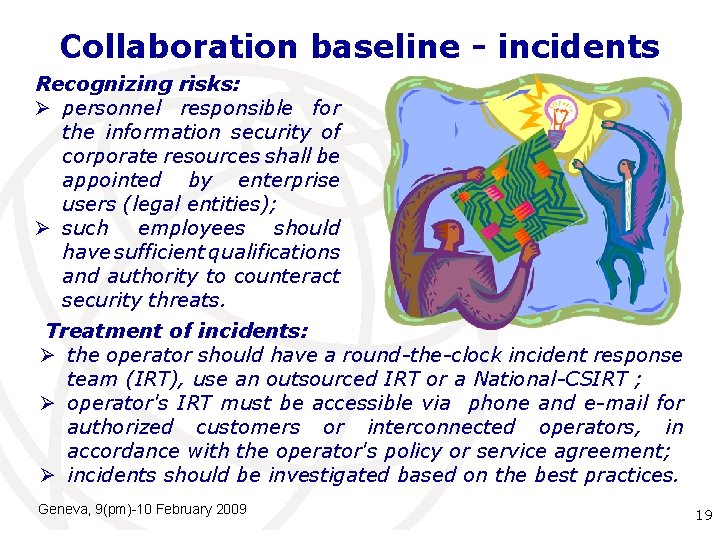 Collaboration baseline - incidents

Recognizing risks:
➢ personnel responsible for the information security of corporate resources shall be appointed by enterprise users (legal entities);
➢ such employees should have sufficient qualifications and authority to counteract security threats.

Treatment of incidents:
➢ the operator should have a round-the-clock incident response team (IRT), use an outsourced IRT or a National-CSIRT ;
➢ operator's IRT must be accessible via phone and e-mail for authorized customers or interconnected operators, in accordance with the operator's policy or service agreement;
➢ incidents should be investigated based on the best practices.

Geneva, 9(pm)-10 February 2009

19